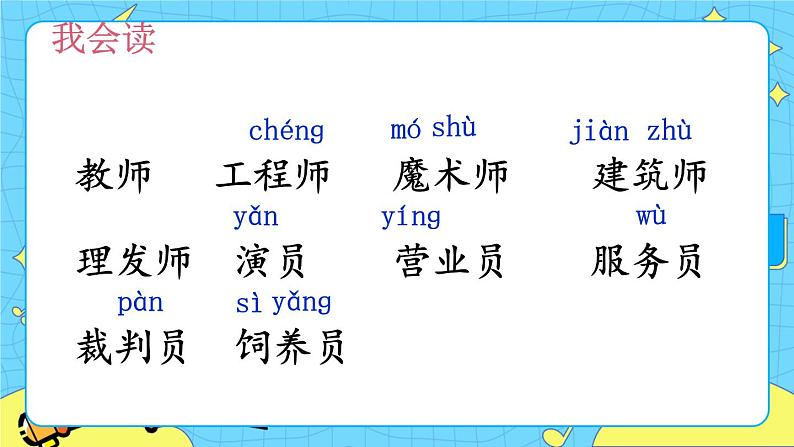 我会读

chéng mó shù jiàn zhù
教师 工程师 魔术师 建筑师

yǎn yíng wù
理发师 演员 营业员 服务员

pàn sì yǎng
裁判员 饲养员